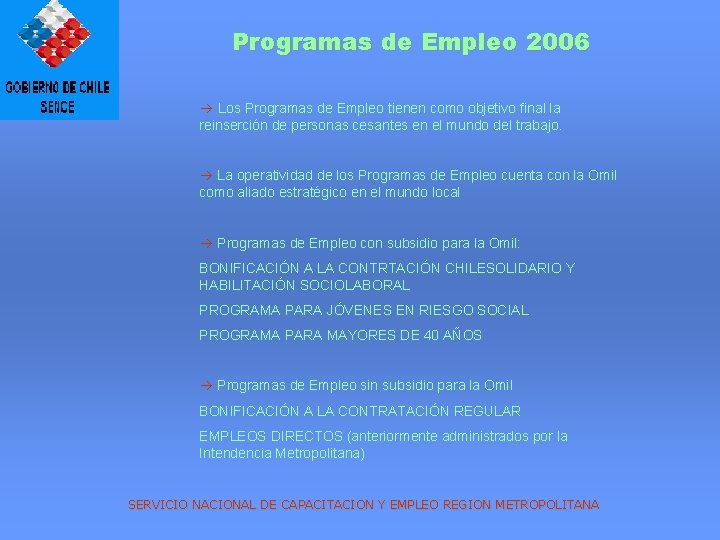 GOBIERNO DE CHILE
SENCE

Programas de Empleo 2006

→ Los Programas de Empleo tienen como objetivo final la reinserción de personas cesantes en el mundo del trabajo.

→ La operatividad de los Programas de Empleo cuenta con la Omil como aliado estratégico en el mundo local

→ Programas de Empleo con subsidio para la Omil:

BONIFICACIÓN A LA CONTRTACIÓN CHILESOLIDARIO Y HABILITACIÓN SOCIOLABORAL

PROGRAMA PARA JÓVENES EN RIESGO SOCIAL

PROGRAMA PARA MAYORES DE 40 AÑOS

→ Programas de Empleo sin subsidio para la Omil

BONIFICACIÓN A LA CONTRATACIÓN REGULAR

EMPLEOS DIRECTOS (anteriormente administrados por la Intendencia Metropolitana)

SERVICIO NACIONAL DE CAPACITACION Y EMPLEO REGION METROPOLITANA